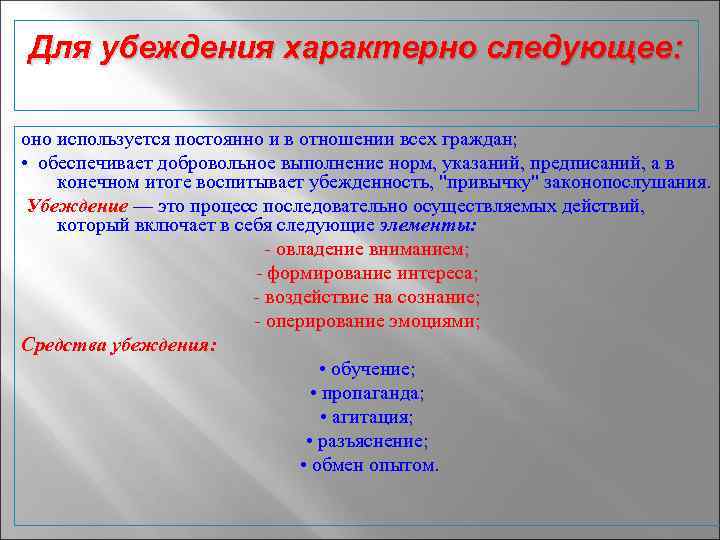 Для убеждения характерно следующее:

оно используется постоянно и в отношении всех граждан;

• обеспечивает добровольное выполнение норм, указаний, предписаний, а в конечном итоге воспитывает убежденность, "привычку" законопослушания.

Убеждение — это процесс последовательно осуществляемых действий, который включает в себя следующие элементы:

- овладение вниманием;

- формирование интереса;

- воздействие на сознание;

- оперирование эмоциями;

Средства убеждения:

• обучение;

• пропаганда;

• агитация;

• разъяснение;

• обмен опытом.